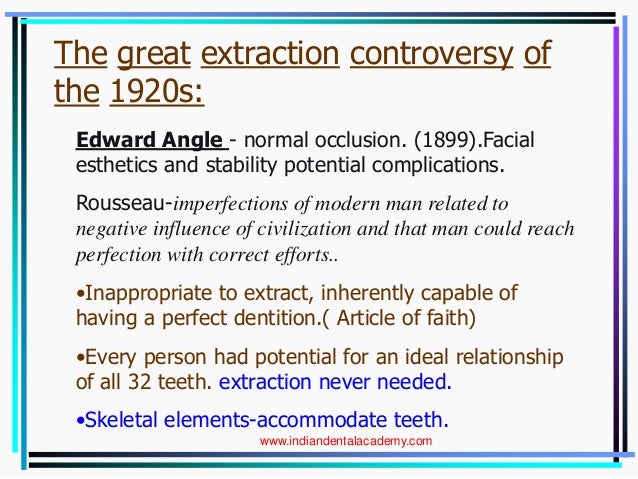 The great extraction controversy of the 1920s:

Edward Angle - normal occlusion. (1899).Facial esthetics and stability potential complications.

Rousseau-imperfections of modern man related to negative influence of civilization and that man could reach perfection with correct efforts..

•Inappropriate to extract, inherently capable of having a perfect dentition.( Article of faith)

•Every person had potential for an ideal relationship of all 32 teeth. extraction never needed.

•Skeletal elements-accommodate teeth.

www.indiandentalacademy.com